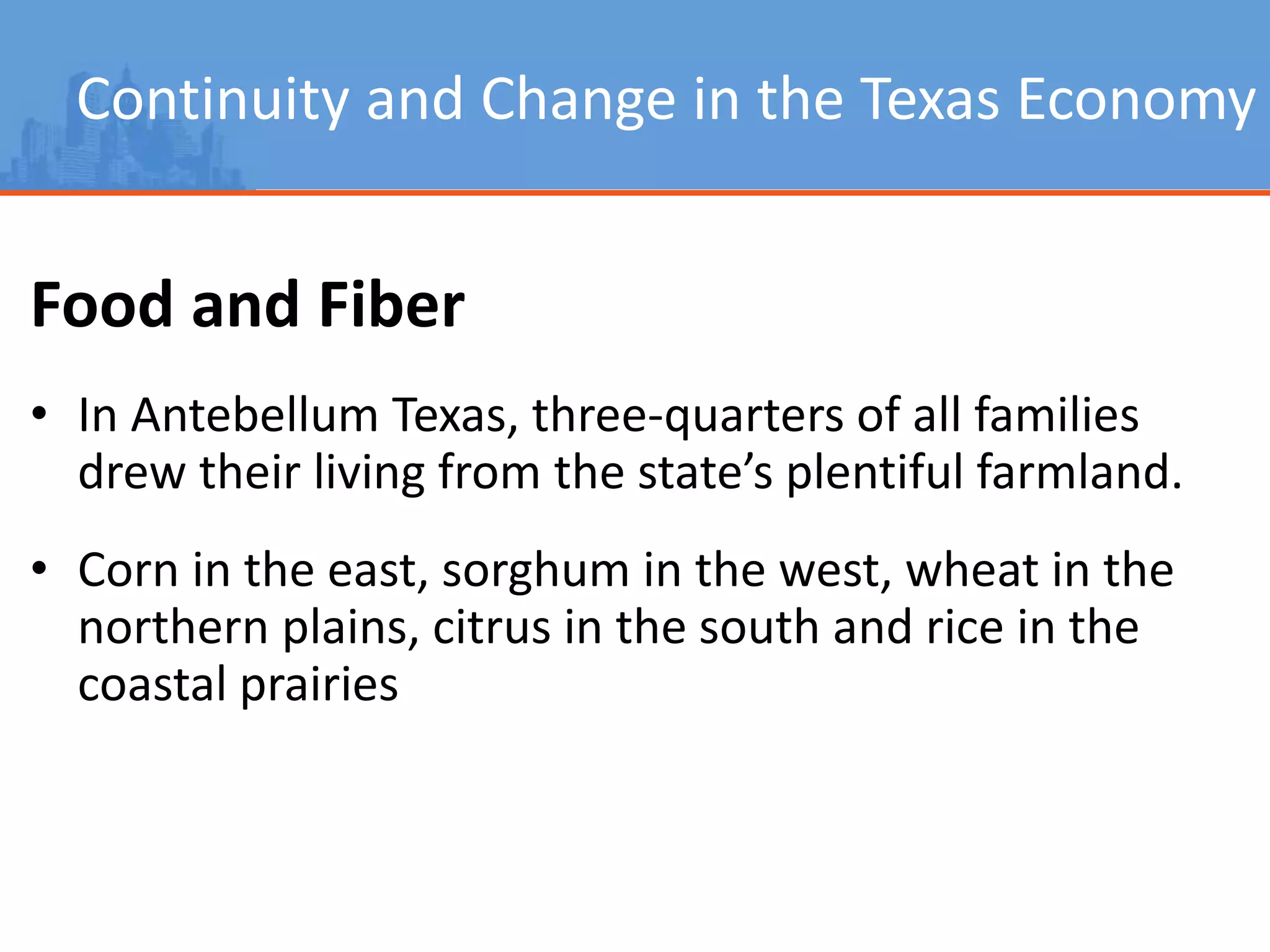 Continuity and Change in the Texas Economy

Food and Fiber

• In Antebellum Texas, three-quarters of all families drew their living from the state’s plentiful farmland.

• Corn in the east, sorghum in the west, wheat in the northern plains, citrus in the south and rice in the coastal prairies